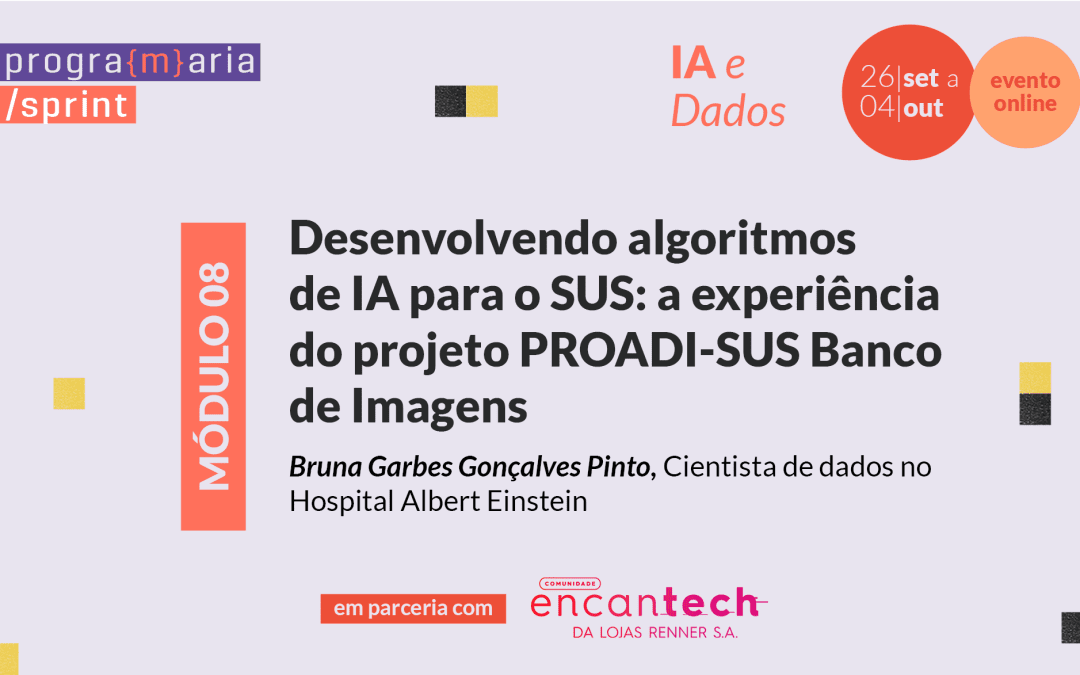 progra{m}aria
/sprint

IA e Dados

26|set a
04|out

evento online

MÓDULO 08

Desenvolvendo algoritmos de IA para o SUS: a experiência do projeto PROADI-SUS Banco de Imagens

Bruna Garbes Gonçalves Pinto, Cientista de dados no Hospital Albert Einstein

em parceria com

COMUNIDADE
encantech
DA LOJAS RENNER S.A.